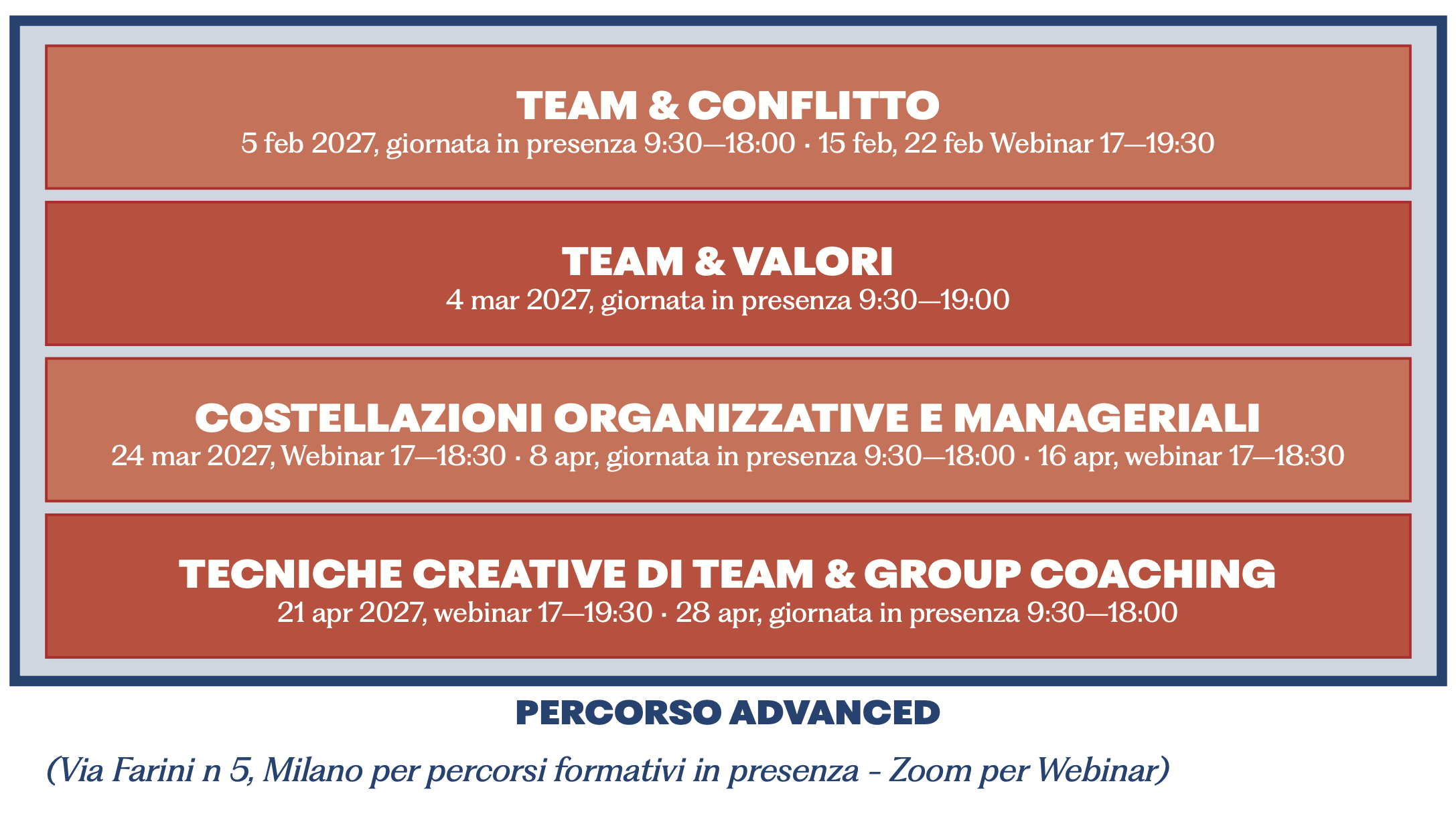 TEAM & CONFLITTO
5 feb 2027, giornata in presenza 9:30—18:00 · 15 feb, 22 feb Webinar 17—19:30

TEAM & VALORI
4 mar 2027, giornata in presenza 9:30—19:00

COSTELLAZIONI ORGANIZZATIVE E MANAGERIALI
24 mar 2027, Webinar 17—18:30 · 8 apr, giornata in presenza 9:30—18:00 · 16 apr, webinar 17—18:30

TECNICHE CREATIVE DI TEAM & GROUP COACHING
21 apr 2027, webinar 17—19:30 · 28 apr, giornata in presenza 9:30—18:00

PERCORSO ADVANCED

(Via Farini n 5, Milano per percorsi formativi in presenza - Zoom per Webinar)